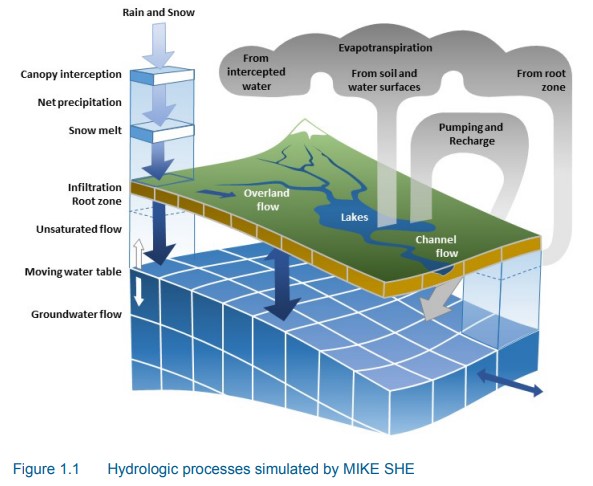 Rain and Snow

Canopy interception

Net precipitation

Snow melt

Infiltration
Root zone

Unsaturated flow

Moving water table

Groundwater flow

Evapotranspiration

From intercepted water

From soil and water surfaces

From root zone

Pumping and Recharge

Overland flow

Lakes

Channel flow

Figure 1.1 Hydrologic processes simulated by MIKE SHE